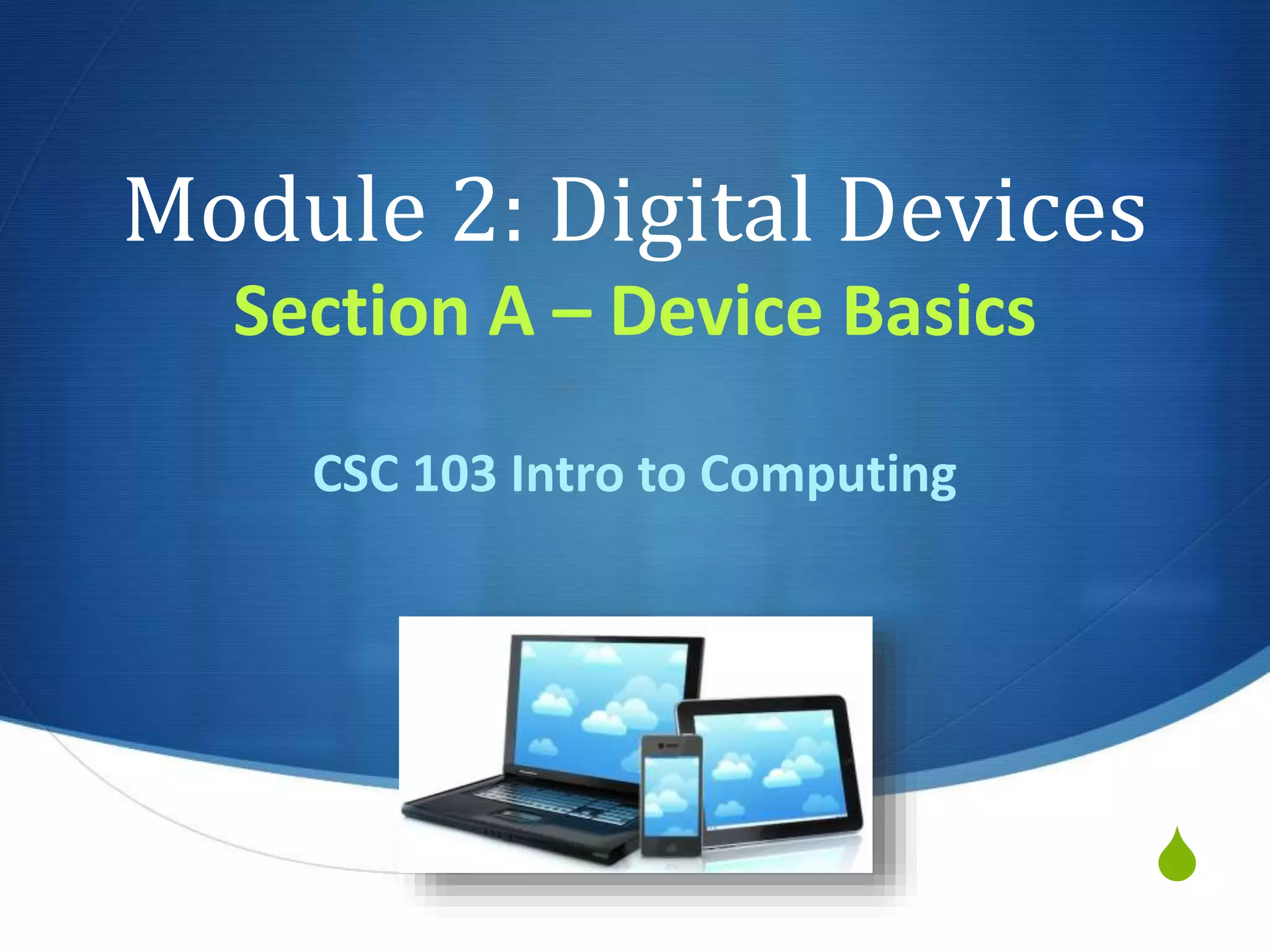 Module 2: Digital Devices
Section A – Device Basics

CSC 103 Intro to Computing